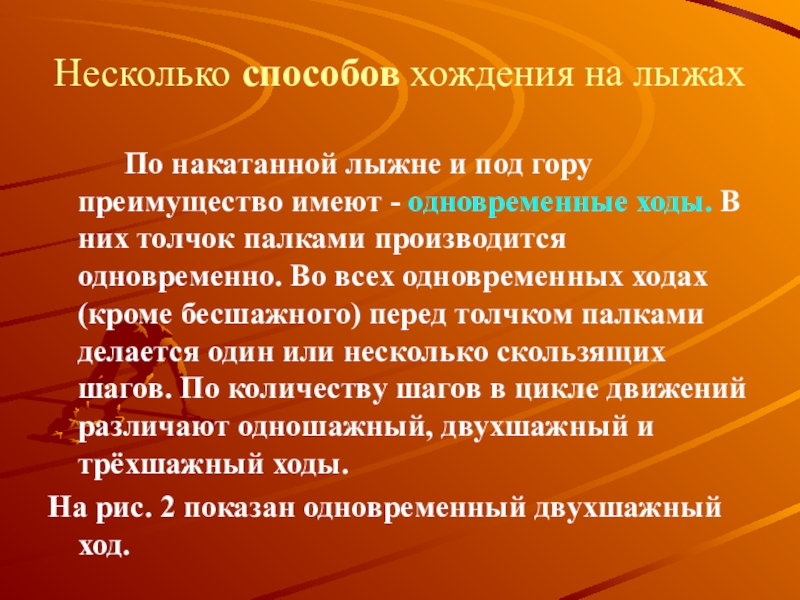 Несколько способов хождения на лыжах

По накатанной лыжне и под гору преимущество имеют - одновременные ходы. В них толчок палками производится одновременно. Во всех одновременных ходах (кроме бесшажного) перед толчком палками делается один или несколько скользящих шагов. По количеству шагов в цикле движений различают одношажный, двухшажный и трёхшажный ходы.

На рис. 2 показан одновременный двухшажный ход.